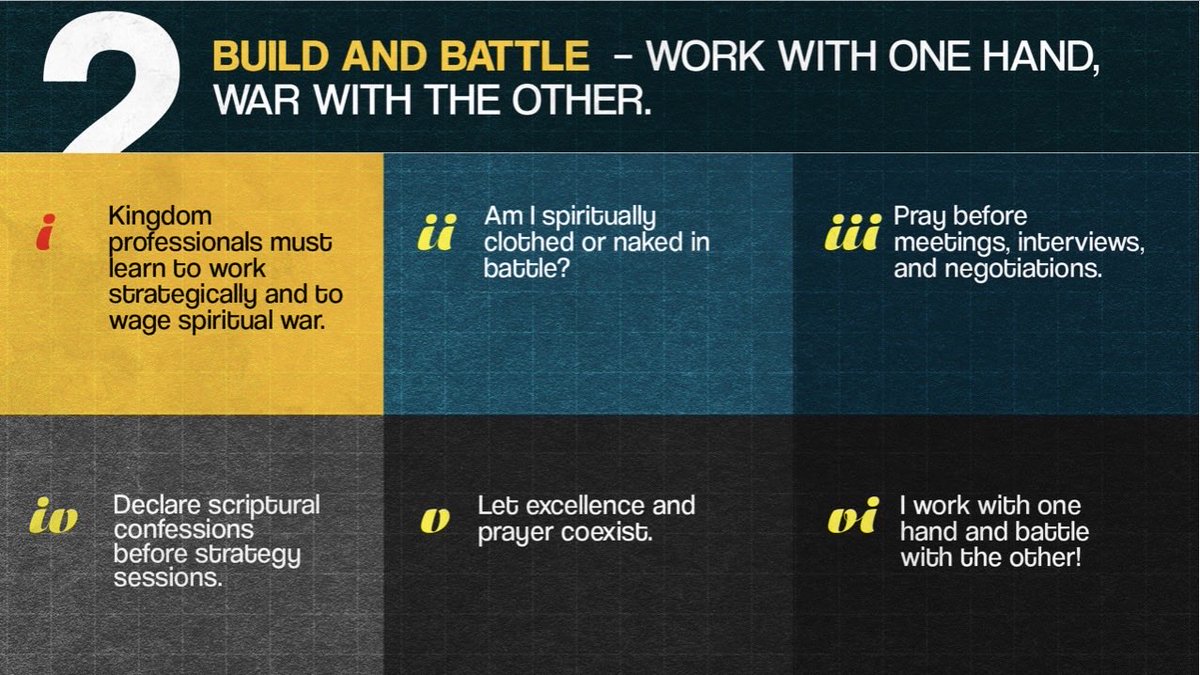 2

BUILD AND BATTLE – WORK WITH ONE HAND, WAR WITH THE OTHER.

i Kingdom professionals must learn to work strategically and to wage spiritual war.

ii Am I spiritually clothed or naked in battle?

iii Pray before meetings, interviews, and negotiations.

iv Declare scriptural confessions before strategy sessions.

v Let excellence and prayer coexist.

vi I work with one hand and battle with the other!